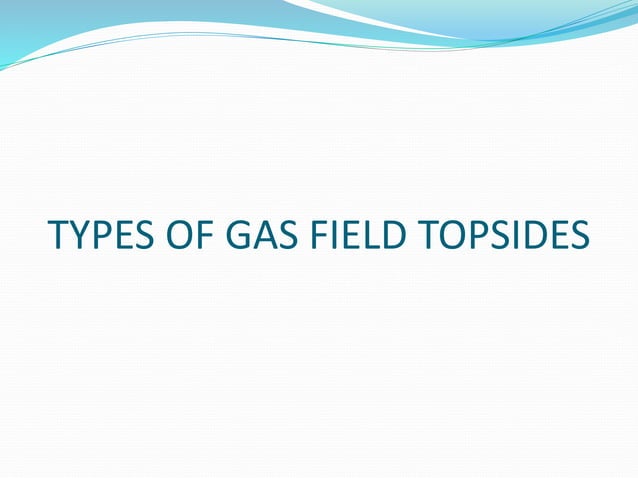 TYPES OF GAS FIELD TOPSIDES